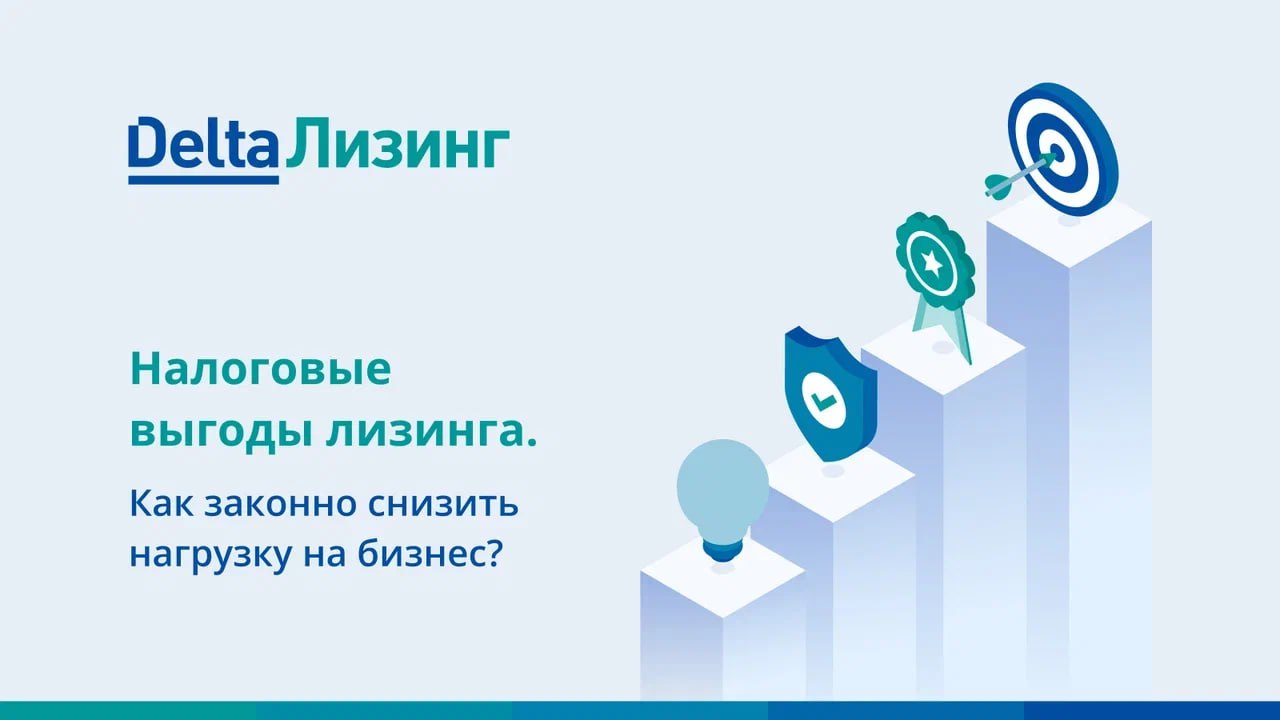 Delta Лизинг

Налоговые выгоды лизинга.

Как законно снизить нагрузку на бизнес?